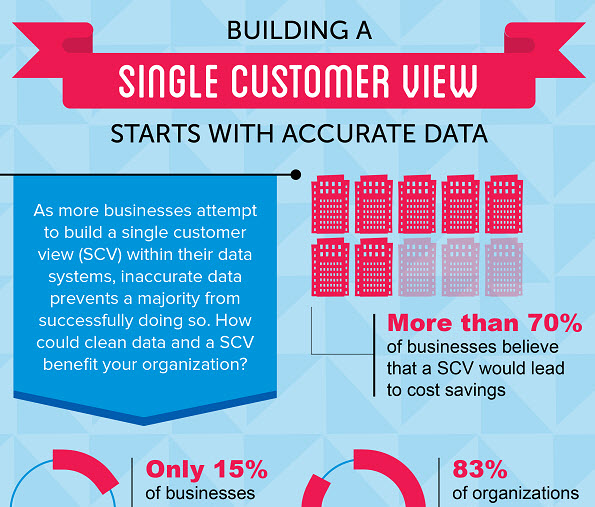 BUILDING A

SINGLE CUSTOMER VIEW

STARTS WITH ACCURATE DATA

As more businesses attempt to build a single customer view (SCV) within their data systems, inaccurate data prevents a majority from successfully doing so. How could clean data and a SCV benefit your organization?

More than 70% of businesses believe that a SCV would lead to cost savings

Only 15% of businesses

83% of organizations